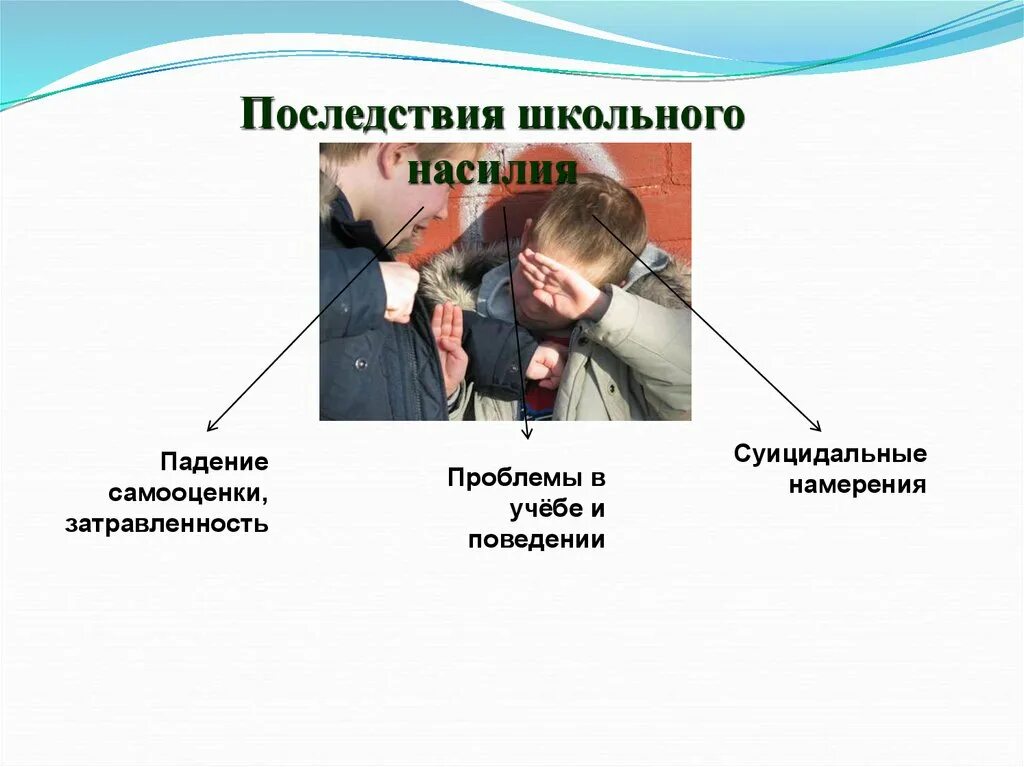 Последствия школьного насилия

Падение самооценки, затравленность

Проблемы в учёбе и поведении

Суицидальные намерения